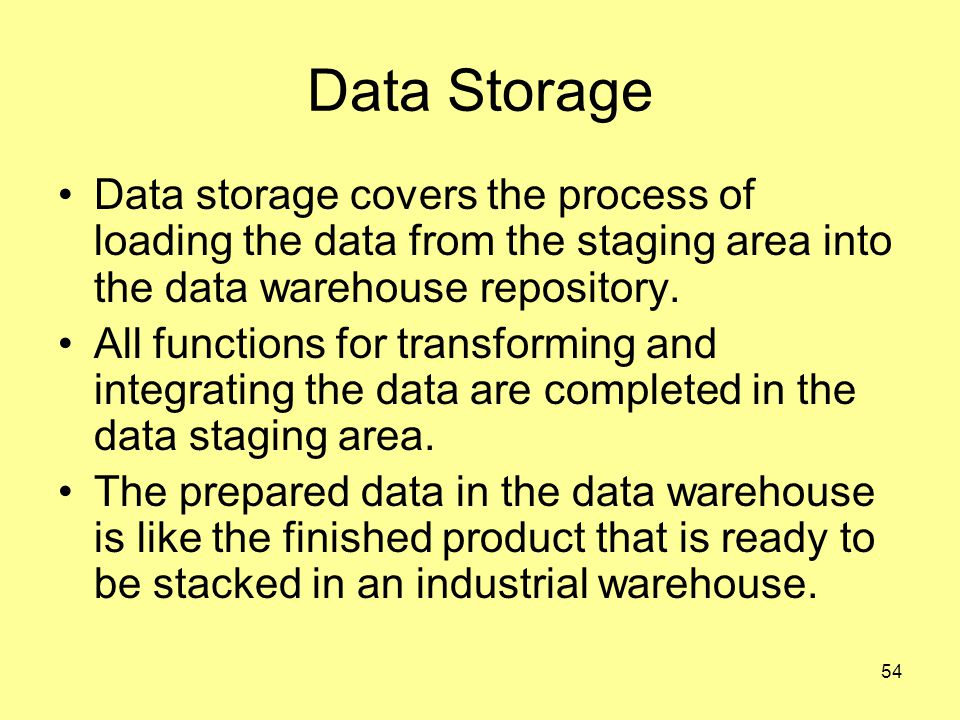 Data Storage

• Data storage covers the process of loading the data from the staging area into the data warehouse repository.

• All functions for transforming and integrating the data are completed in the data staging area.

• The prepared data in the data warehouse is like the finished product that is ready to be stacked in an industrial warehouse.

54